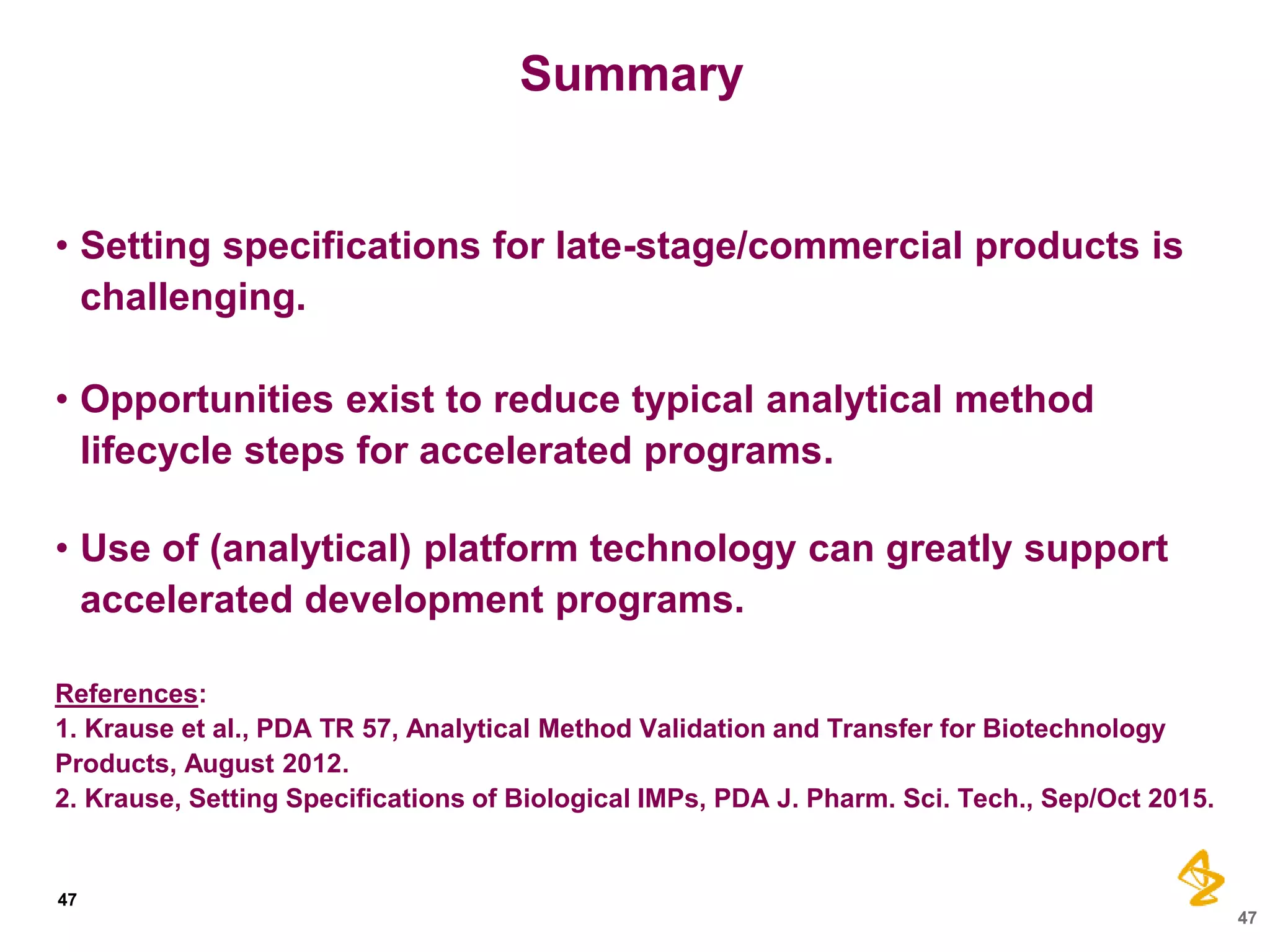 Summary

• Setting specifications for late-stage/commercial products is challenging.

• Opportunities exist to reduce typical analytical method lifecycle steps for accelerated programs.

• Use of (analytical) platform technology can greatly support accelerated development programs.

References:
1. Krause et al., PDA TR 57, Analytical Method Validation and Transfer for Biotechnology Products, August 2012.
2. Krause, Setting Specifications of Biological IMPs, PDA J. Pharm. Sci. Tech., Sep/Oct 2015.

47

47